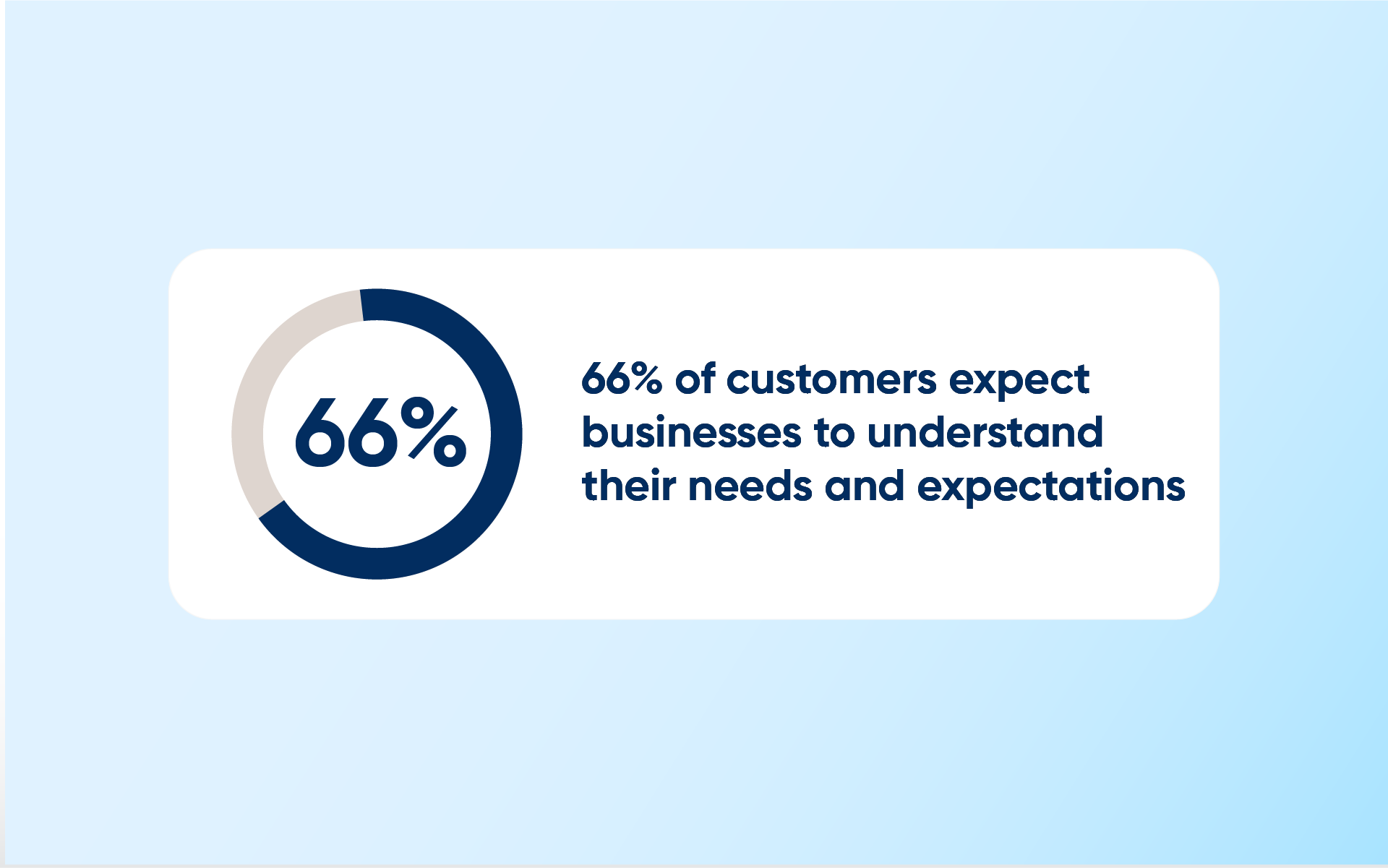 66%

66% of customers expect businesses to understand their needs and expectations